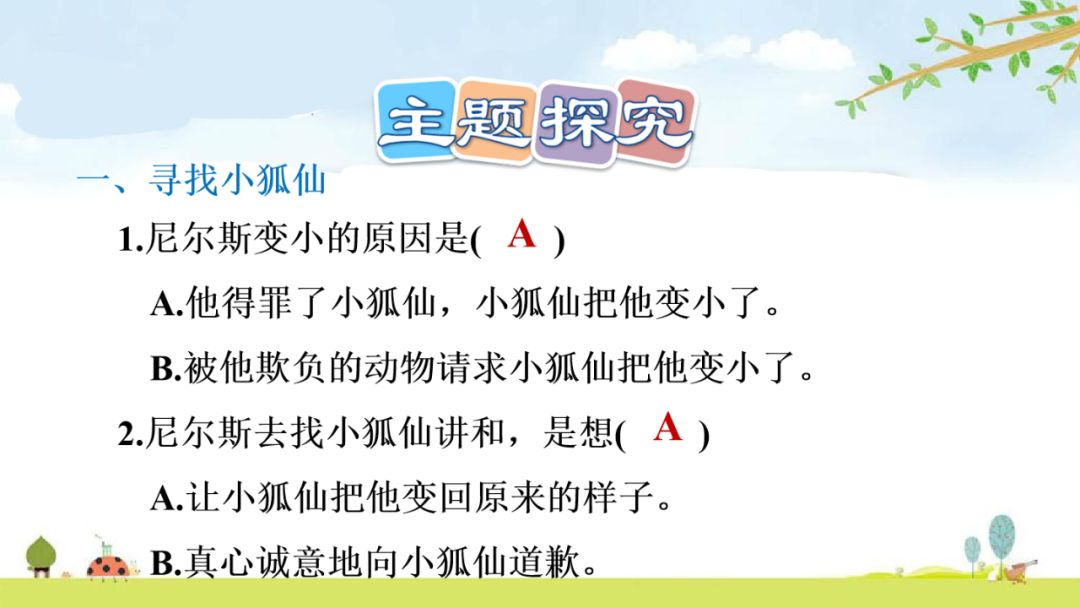 主题探究

一、寻找小狐仙

1.尼尔斯变小的原因是( A )

A.他得罪了小狐仙，小狐仙把他变小了。

B.被他欺负的动物请求小狐仙把他变小了。

2.尼尔斯去找小狐仙讲和，是想( A )

A.让小狐仙把他变回原来的样子。

B.真心诚意地向小狐仙道歉。